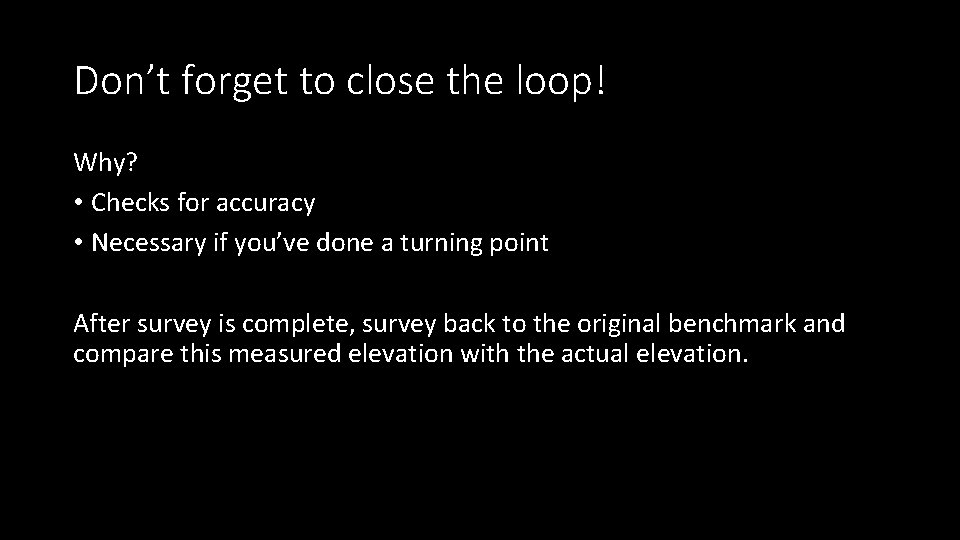 Don’t forget to close the loop!

Why?

• Checks for accuracy

• Necessary if you’ve done a turning point

After survey is complete, survey back to the original benchmark and compare this measured elevation with the actual elevation.